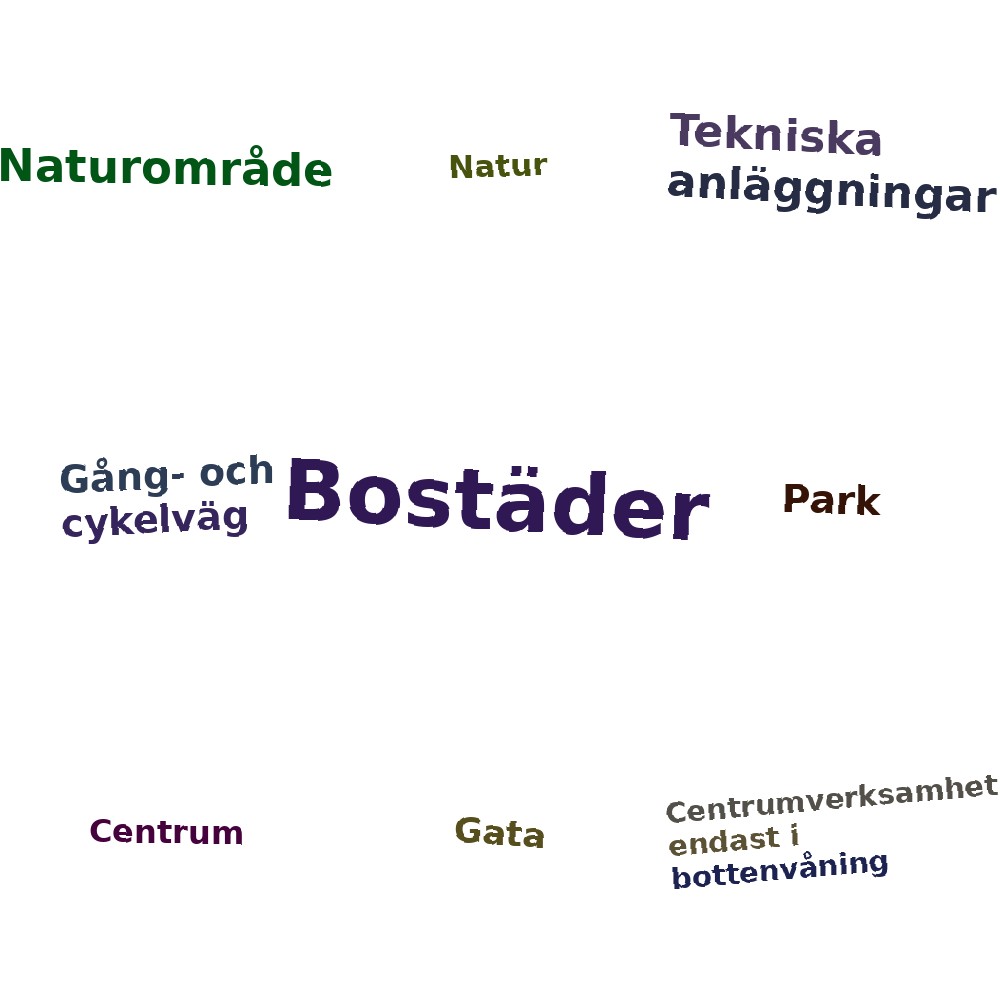 Naturområde

Natur

Tekniska anläggningar

Gång- och cykelväg

Bostäder

Park

Centrum

Gata

Centrumverksamhet endast i bottenvåning